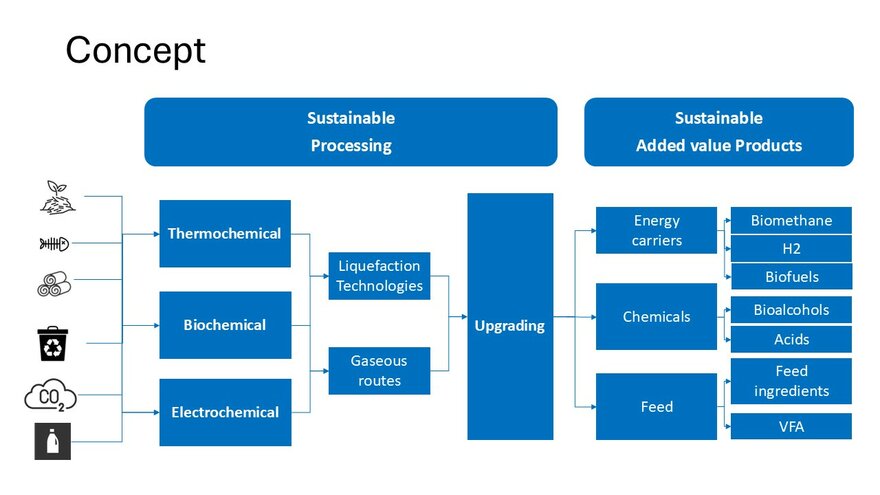 Concept

Sustainable Processing

Sustainable Added value Products

$CO_2$

Thermochemical

Biochemical

Electrochemical

Liquefaction Technologies

Gaseous routes

Upgrading

Energy carriers

Chemicals

Feed

Biomethane

H2

Biofuels

Bioalcohols

Acids

Feed ingredients

VFA